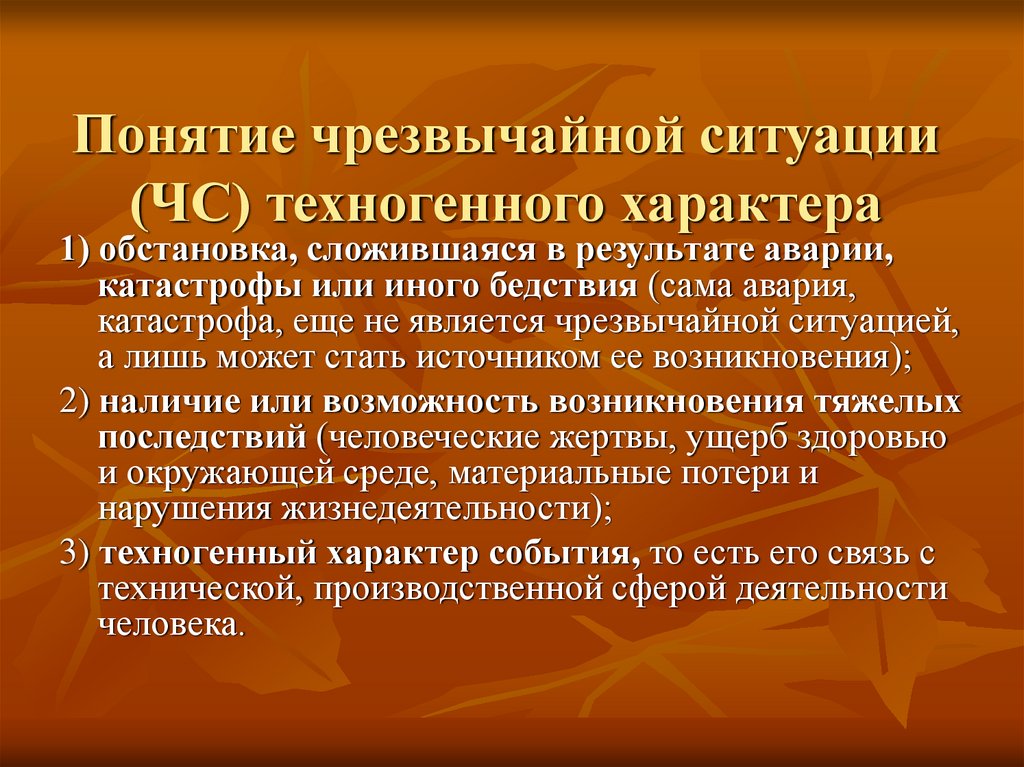 Понятие чрезвычайной ситуации (ЧС) техногенного характера

1) обстановка, сложившаяся в результате аварии, катастрофы или иного бедствия (сама авария, катастрофа, еще не является чрезвычайной ситуацией, а лишь может стать источником ее возникновения);

2) наличие или возможность возникновения тяжелых последствий (человеческие жертвы, ущерб здоровью и окружающей среде, материальные потери и нарушения жизнедеятельности);

3) техногенный характер события, то есть его связь с технической, производственной сферой деятельности человека.